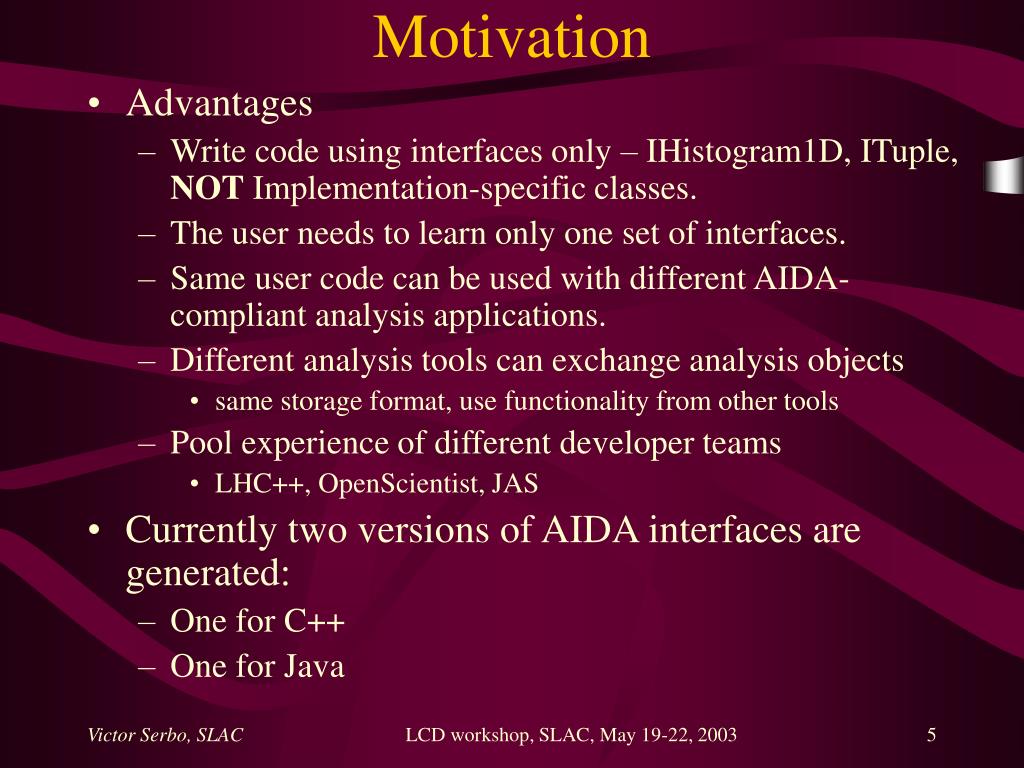 Motivation

• Advantages
– Write code using interfaces only – IHistogram1D, ITuple, NOT Implementation-specific classes.
– The user needs to learn only one set of interfaces.
– Same user code can be used with different AIDA-compliant analysis applications.
– Different analysis tools can exchange analysis objects
• same storage format, use functionality from other tools
– Pool experience of different developer teams
• LHC++, OpenScientist, JAS
• Currently two versions of AIDA interfaces are generated:
– One for C++
– One for Java

Victor Serbo, SLAC

LCD workshop, SLAC, May 19-22, 2003

5